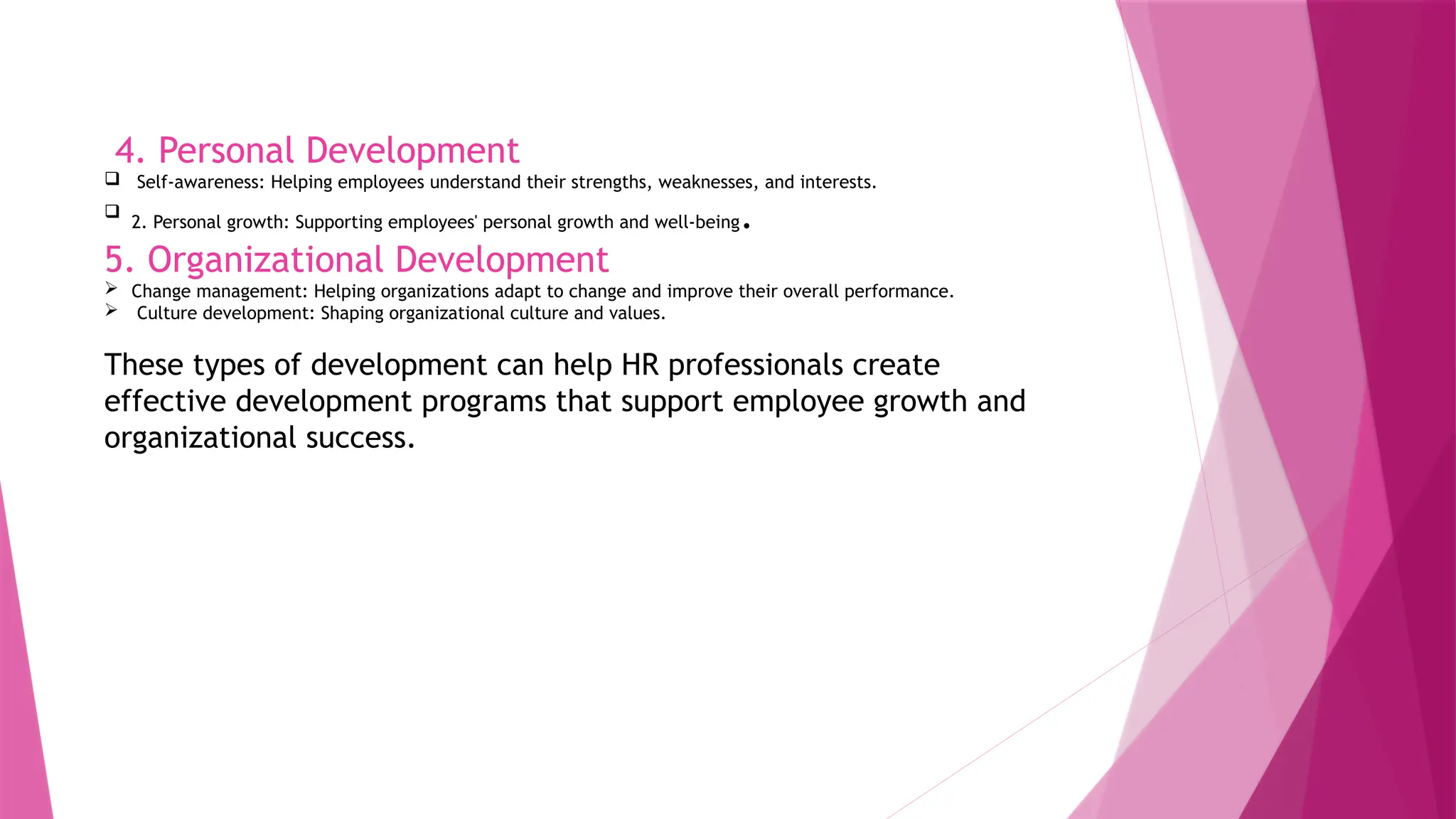 4. Personal Development

❑ Self-awareness: Helping employees understand their strengths, weaknesses, and interests.

❑ 2. Personal growth: Supporting employees' personal growth and well-being.

5. Organizational Development

➢ Change management: Helping organizations adapt to change and improve their overall performance.

➢ Culture development: Shaping organizational culture and values.

These types of development can help HR professionals create effective development programs that support employee growth and organizational success.